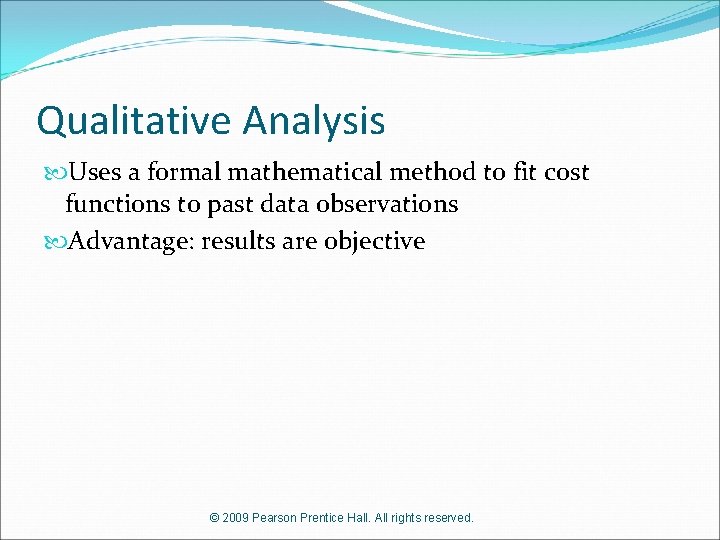 Qualitative Analysis

Uses a formal mathematical method to fit cost functions to past data observations

Advantage: results are objective

© 2009 Pearson Prentice Hall. All rights reserved.